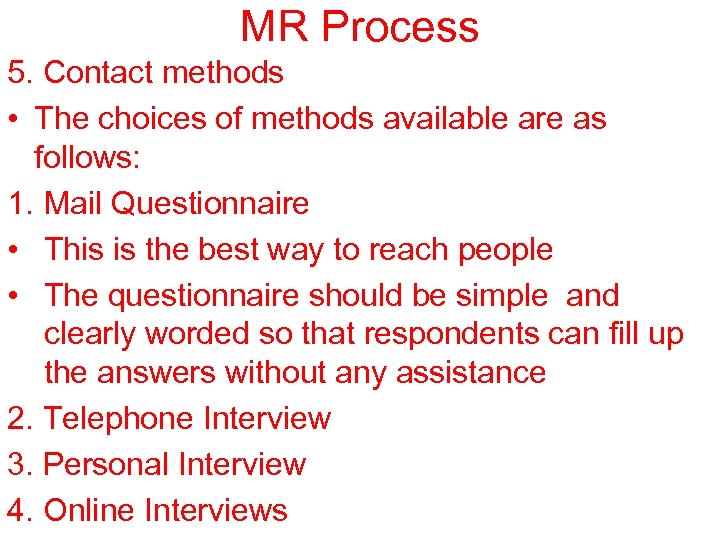 MR Process

5. Contact methods

• The choices of methods available are as follows:

1. Mail Questionnaire

• This is the best way to reach people

• The questionnaire should be simple and clearly worded so that respondents can fill up the answers without any assistance

2. Telephone Interview

3. Personal Interview

4. Online Interviews